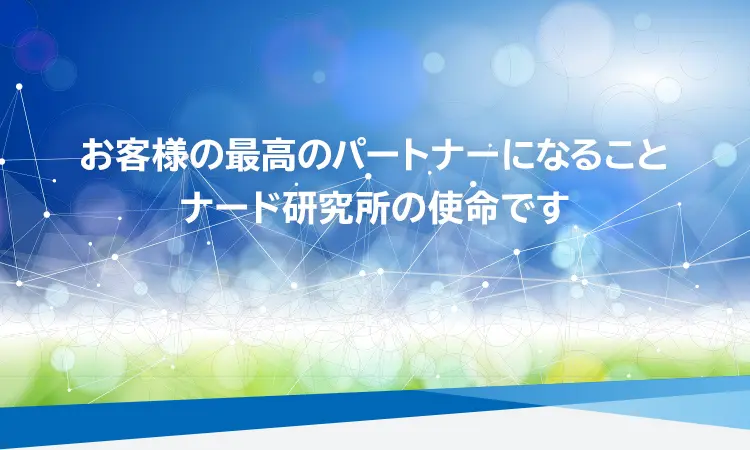 お客様の最高のパートナーになること
ナード研究所の使命です